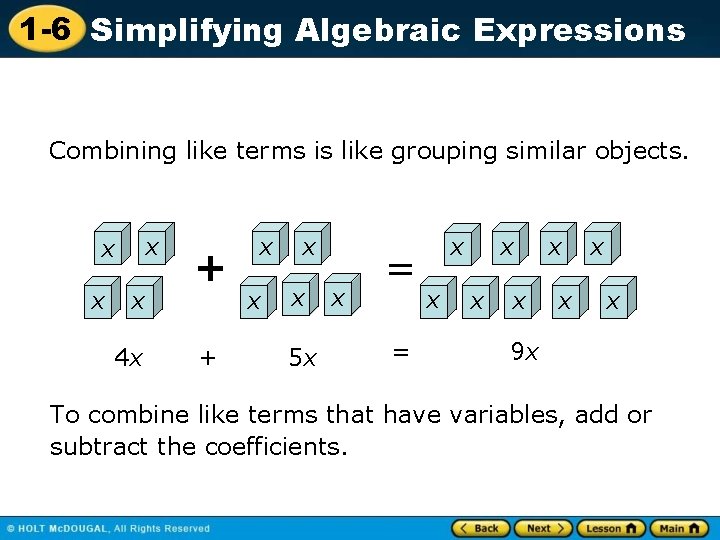 1-6 Simplifying Algebraic Expressions

Combining like terms is like grouping similar objects.

x x x x + x x x x x = x x x x x x x x x

$4x$ + $5x$ = $9x$

To combine like terms that have variables, add or subtract the coefficients.

© HOLT McDOUGAL, All Rights Reserved

Back Next Lesson Main